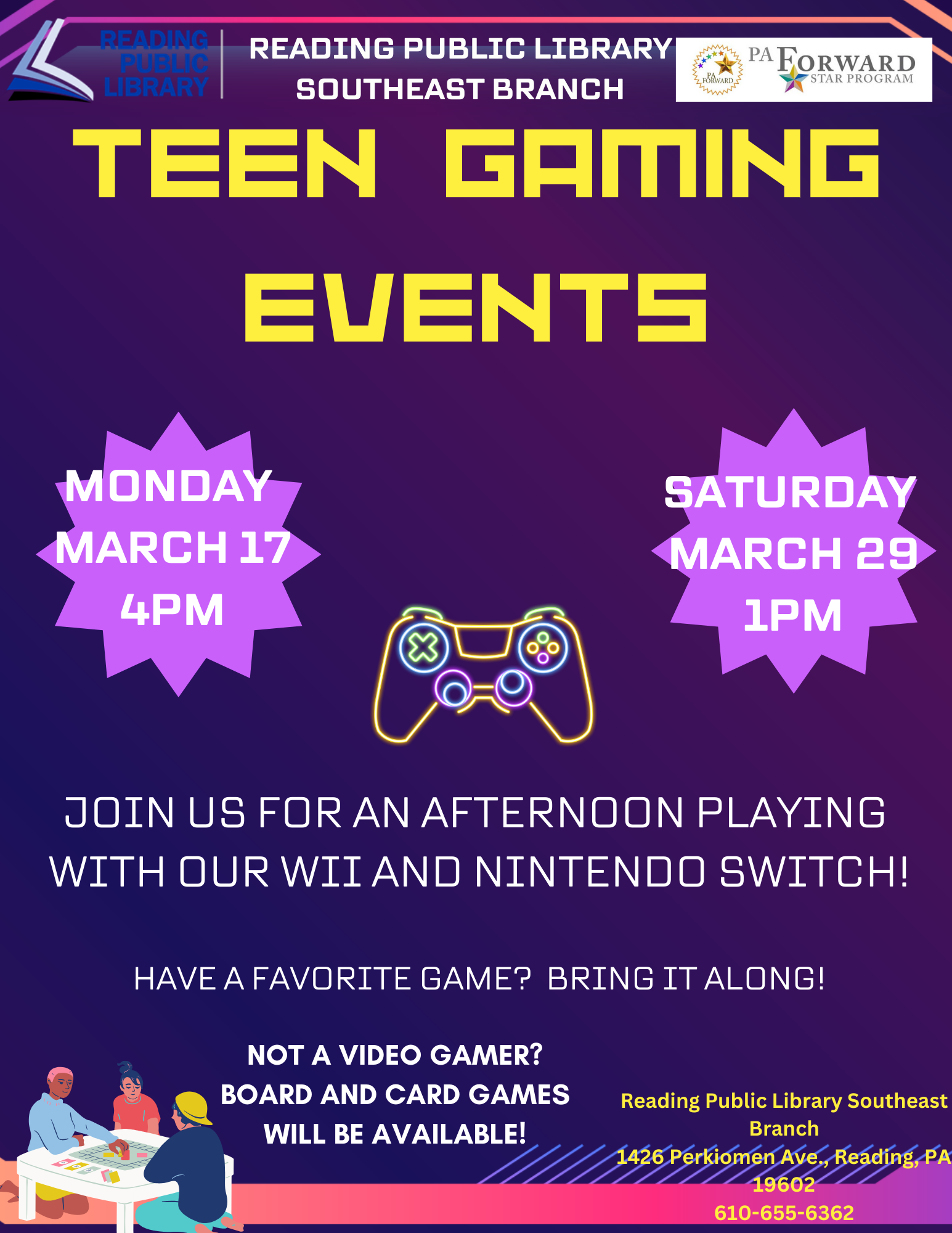 READING PUBLIC LIBRARY

READING PUBLIC LIBRARY
SOUTHEAST BRANCH

PA FORWARD
PA FORWARD STAR PROGRAM

TEEN GAMING EVENTS

MONDAY
MARCH 17
4PM

SATURDAY
MARCH 29
1PM

JOIN US FOR AN AFTERNOON PLAYING WITH OUR WII AND NINTENDO SWITCH!

HAVE A FAVORITE GAME? BRING IT ALONG!

NOT A VIDEO GAMER?
BOARD AND CARD GAMES
WILL BE AVAILABLE!

Reading Public Library Southeast Branch
1426 Perkiomen Ave., Reading, PA 19602
610-655-6362